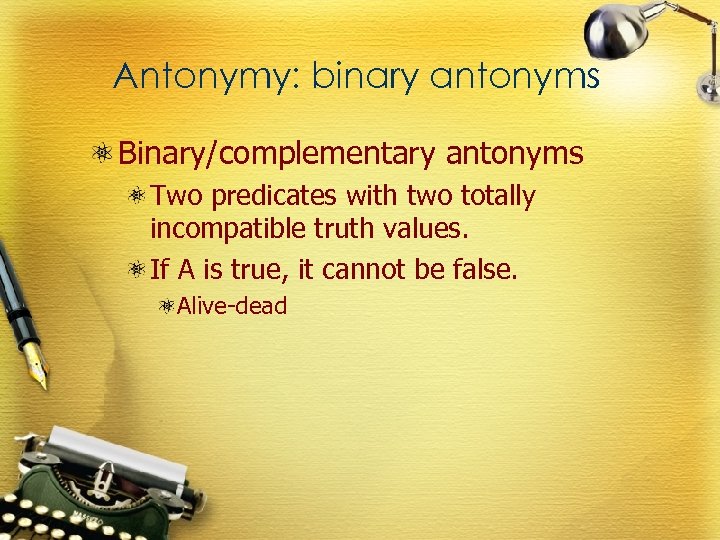 Antonymy: binary antonyms

Binary/complementary antonyms

Two predicates with two totally incompatible truth values.

If A is true, it cannot be false.

Alive-dead